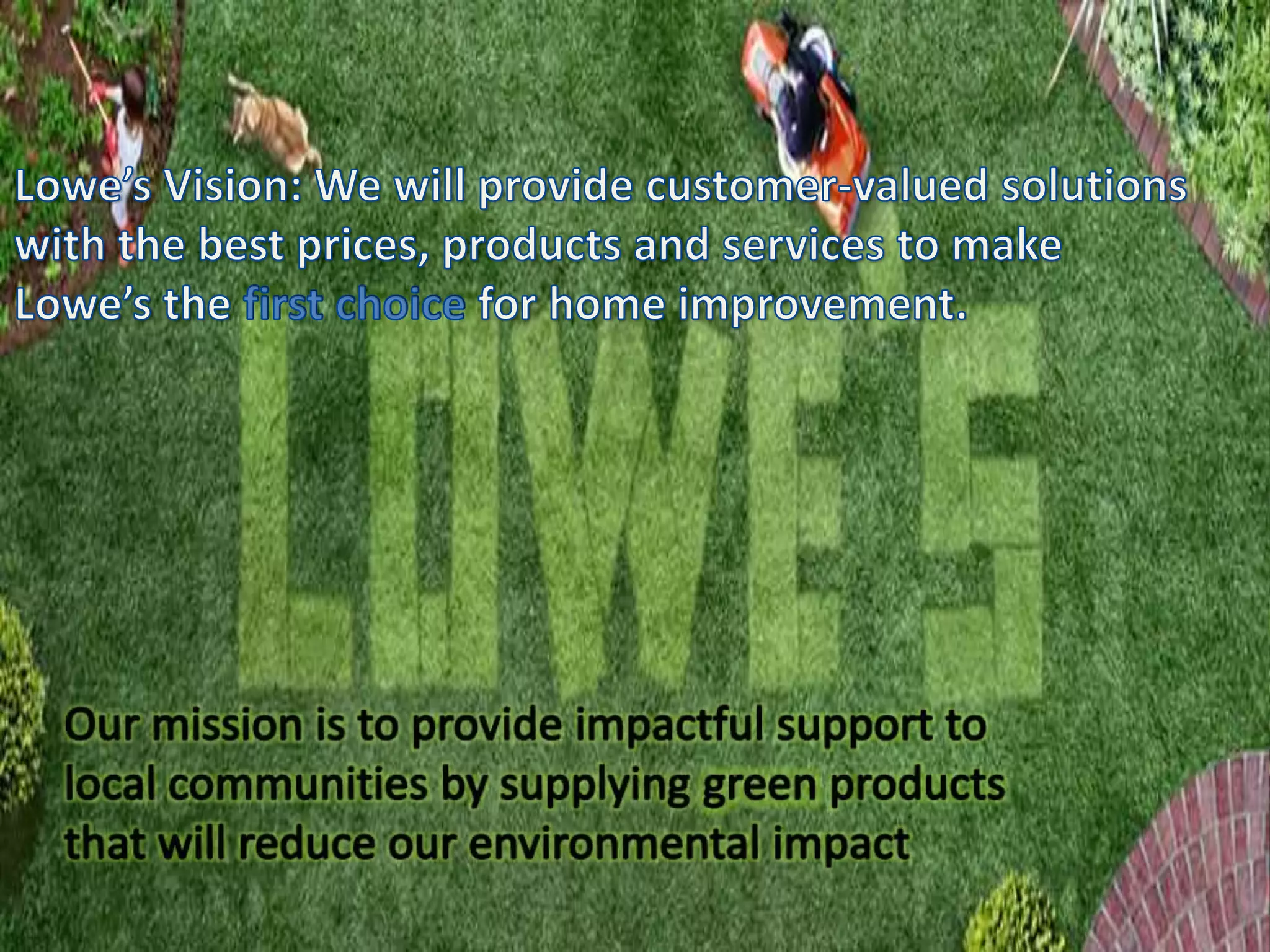 Lowe's Vision: We will provide customer-valued solutions with the best prices, products and services to make Lowe's the first choice for home improvement.

LOWE'S

Our mission is to provide impactful support to local communities by supplying green products that will reduce our environmental impact